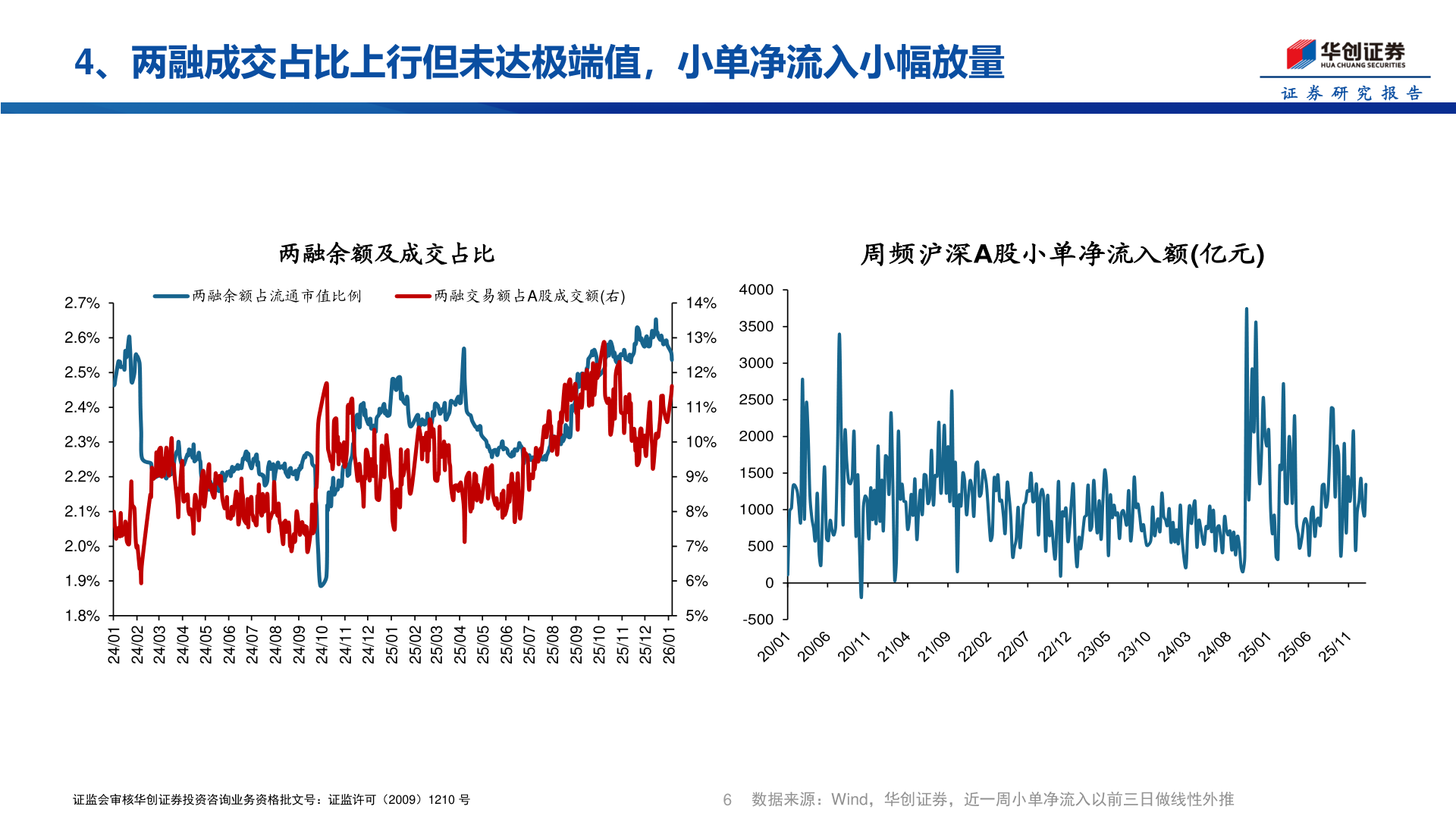 4、两融成交占比上行但未达极端值，小单净流入小幅放量

华创证券
HUA CHUANG SECURITIES
证券研究报告

两融余额及成交占比

两融余额占流通市值比例　两融交易额占A股成交额(右)

2.7%
2.6%
2.5%
2.4%
2.3%
2.2%
2.1%
2.0%
1.9%
1.8%

14%
13%
12%
11%
10%
9%
8%
7%
6%
5%

24/01 24/02 24/03 24/04 24/05 24/06 24/07 24/08 24/09 24/10 24/11 24/12 25/01 25/02 25/03 25/04 25/05 25/06 25/07 25/08 25/09 25/10 25/11 25/12 26/01

周频沪深A股小单净流入额(亿元)

4000
3500
3000
2500
2000
1500
1000
500
0
-500

20/01 20/06 20/11 21/04 21/09 22/02 22/07 22/12 23/05 23/10 24/03 24/08 25/01 25/06 25/11

证监会审核华创证券投资咨询业务资格批文号：证监许可（2009）1210 号

6　数据来源：Wind，华创证券，近一周小单净流入以前三日做线性外推